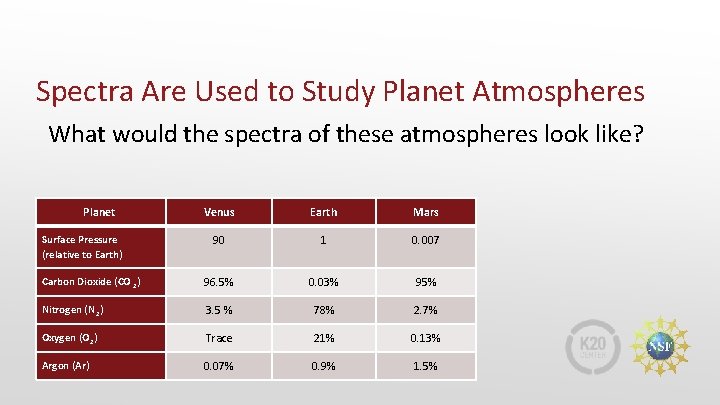 Spectra Are Used to Study Planet Atmospheres

What would the spectra of these atmospheres look like?

| Planet | Venus | Earth | Mars |
|---|---|---|---|
| Surface Pressure (relative to Earth) | 90 | 1 | 0.007 |
| Carbon Dioxide ($CO_2$) | 96.5% | 0.03% | 95% |
| Nitrogen ($N_2$) | 3.5 % | 78% | 2.7% |
| Oxygen ($O_2$) | Trace | 21% | 0.13% |
| Argon (Ar) | 0.07% | 0.9% | 1.5% |

K20 CENTER

NSF